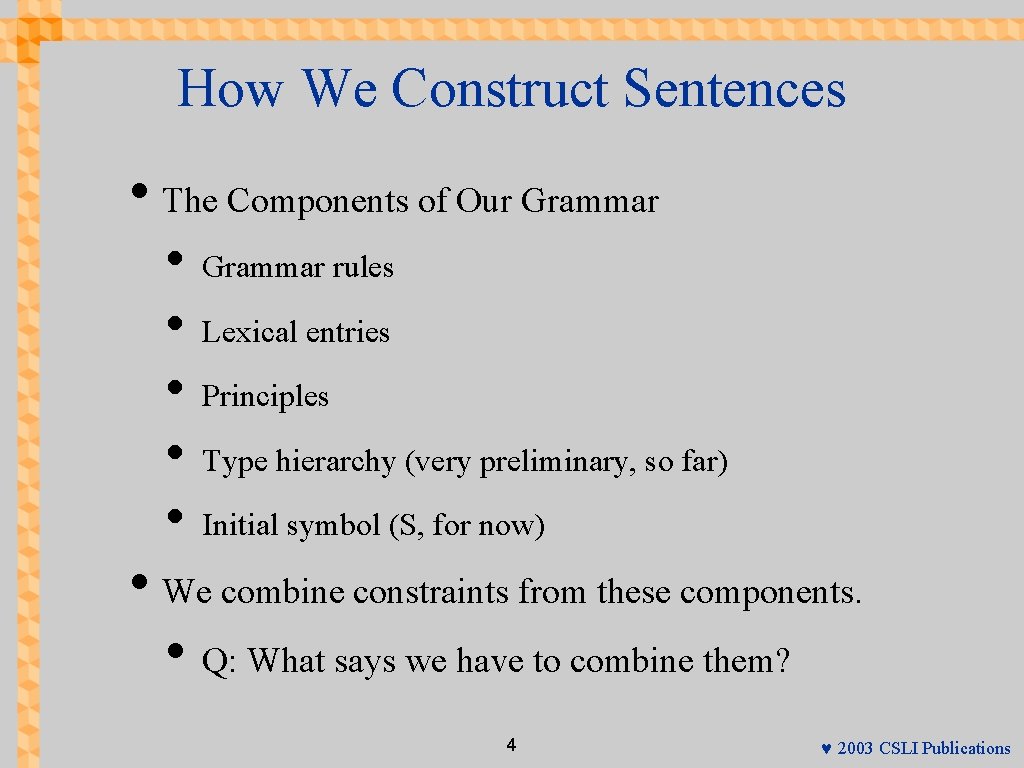 How We Construct Sentences

• The Components of Our Grammar
• Grammar rules
• Lexical entries
• Principles
• Type hierarchy (very preliminary, so far)
• Initial symbol (S, for now)

• We combine constraints from these components.
• Q: What says we have to combine them?

4

♥ 2003 CSLI Publications